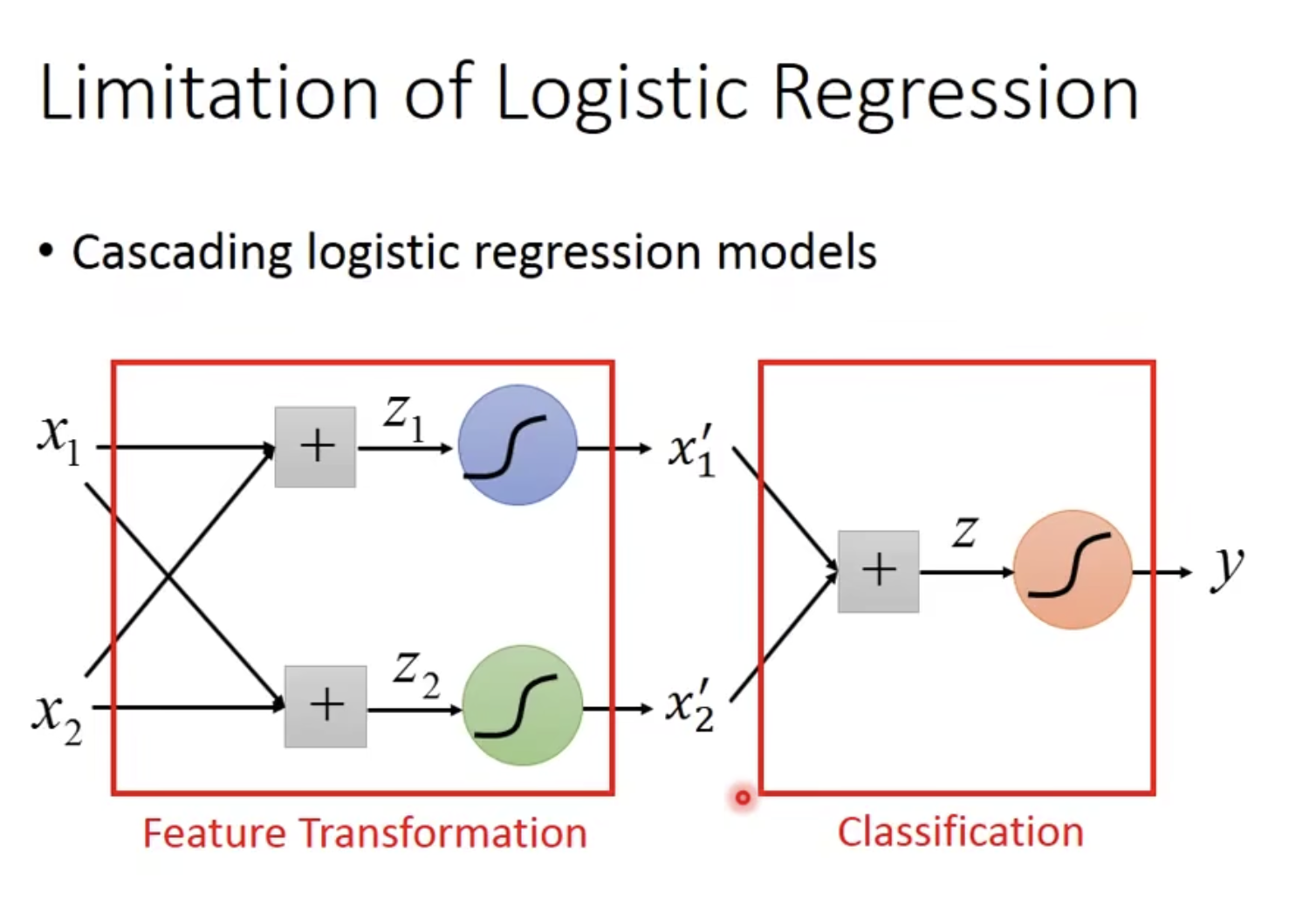 Limitation of Logistic Regression

• Cascading logistic regression models

$x_1$

$x_2$

$+$

$z_1$

$+$

$z_2$

$x_1'$

$x_2'$

$+$

$z$

$y$

Feature Transformation

Classification